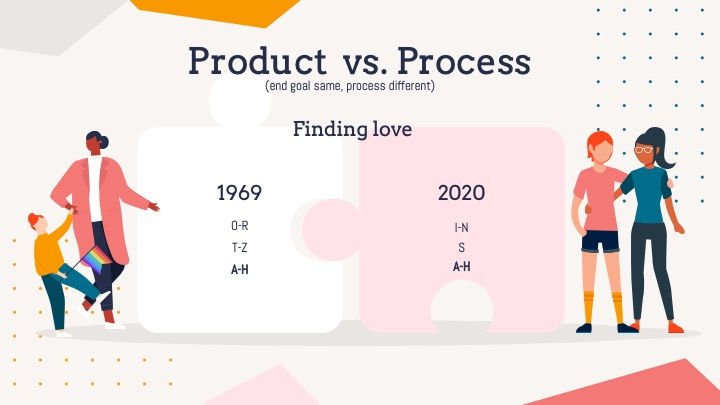 Product vs. Process
(end goal same, process different)

Finding love

1969

O-R
T-Z
A-H

2020

I-N
S
A-H